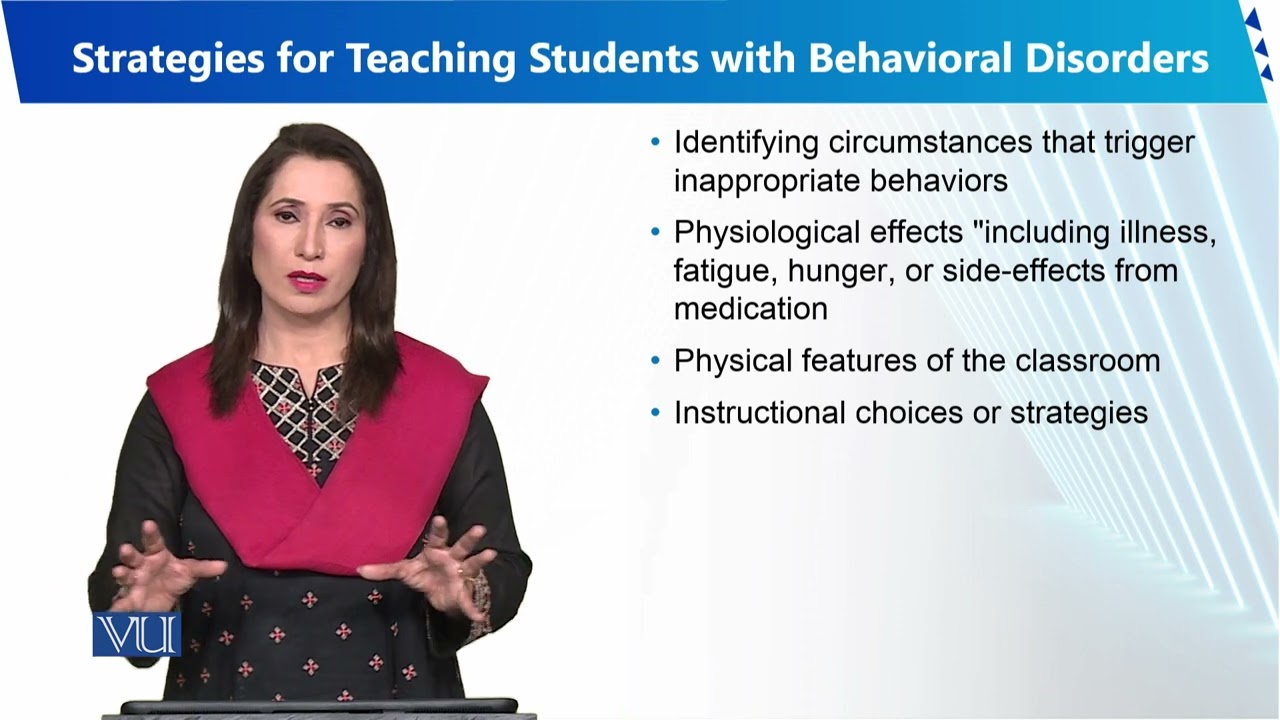 Strategies for Teaching Students with Behavioral Disorders

• Identifying circumstances that trigger inappropriate behaviors

• Physiological effects "including illness, fatigue, hunger, or side-effects from medication

• Physical features of the classroom

• Instructional choices or strategies

VU